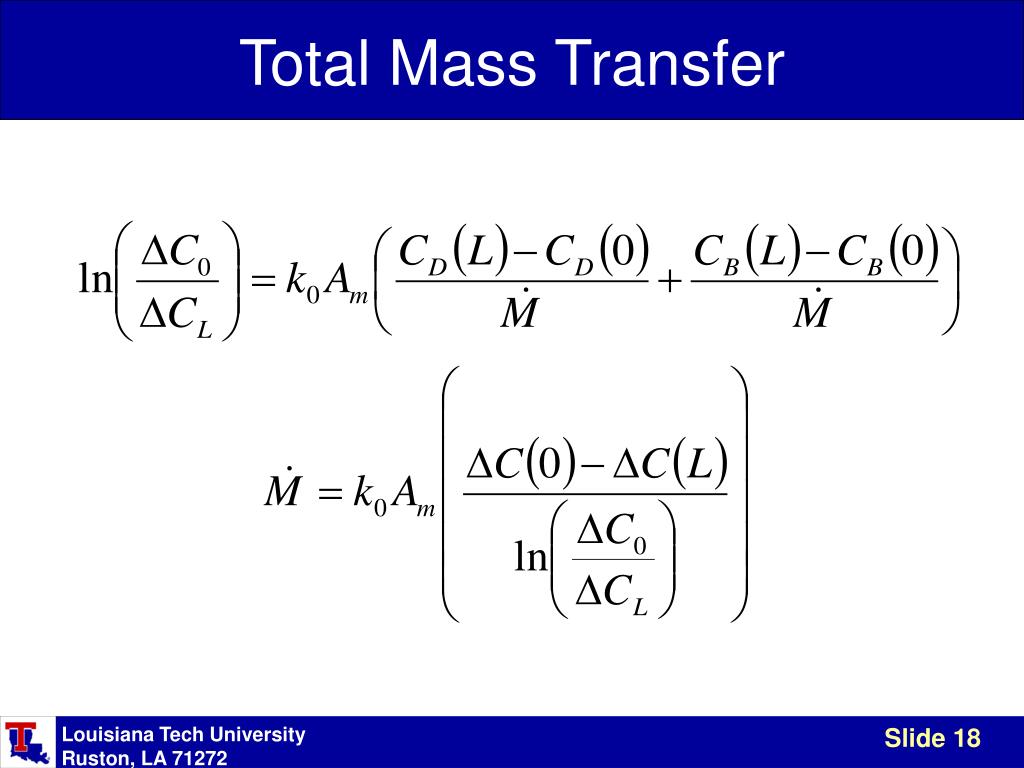 Total Mass Transfer

$\ln\left(\frac{\Delta C_0}{\Delta C_L}\right) = k_0 A_m \left(\frac{C_D(L) - C_D(0)}{\dot{M}} + \frac{C_B(L) - C_B(0)}{\dot{M}}\right)$

$\dot{M} = k_0 A_m \left(\frac{\Delta C(0) - \Delta C(L)}{\ln\left(\frac{\Delta C_0}{\Delta C_L}\right)}\right)$

Louisiana Tech University
Ruston, LA 71272

Slide 18